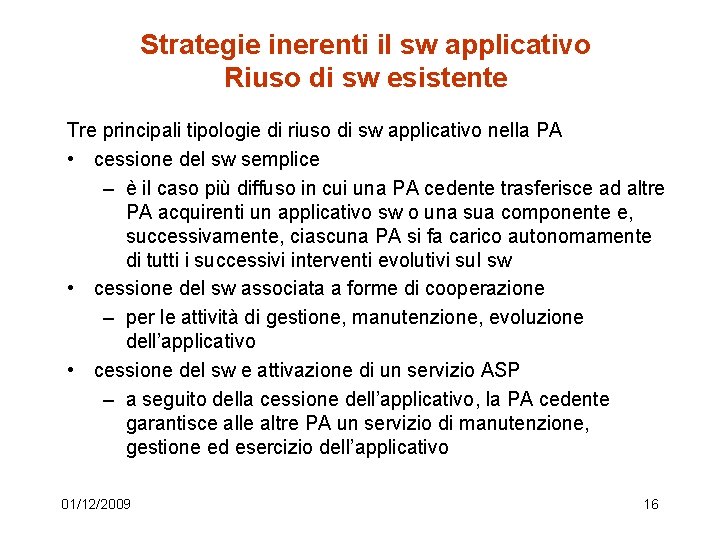 Strategie inerenti il sw applicativo
Riuso di sw esistente

Tre principali tipologie di riuso di sw applicativo nella PA

• cessione del sw semplice
– è il caso più diffuso in cui una PA cedente trasferisce ad altre PA acquirenti un applicativo sw o una sua componente e, successivamente, ciascuna PA si fa carico autonomamente di tutti i successivi interventi evolutivi sul sw

• cessione del sw associata a forme di cooperazione
– per le attività di gestione, manutenzione, evoluzione dell'applicativo

• cessione del sw e attivazione di un servizio ASP
– a seguito della cessione dell'applicativo, la PA cedente garantisce alle altre PA un servizio di manutenzione, gestione ed esercizio dell'applicativo

01/12/2009

16